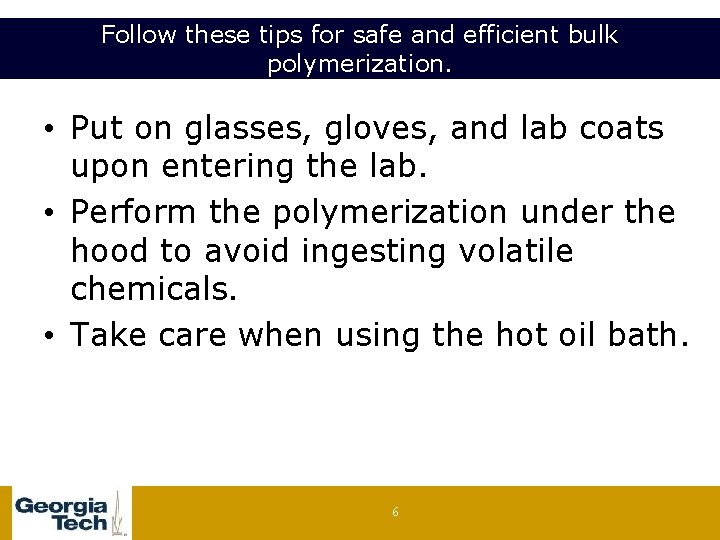 Follow these tips for safe and efficient bulk polymerization.

• Put on glasses, gloves, and lab coats upon entering the lab.
• Perform the polymerization under the hood to avoid ingesting volatile chemicals.
• Take care when using the hot oil bath.

Georgia Tech

6